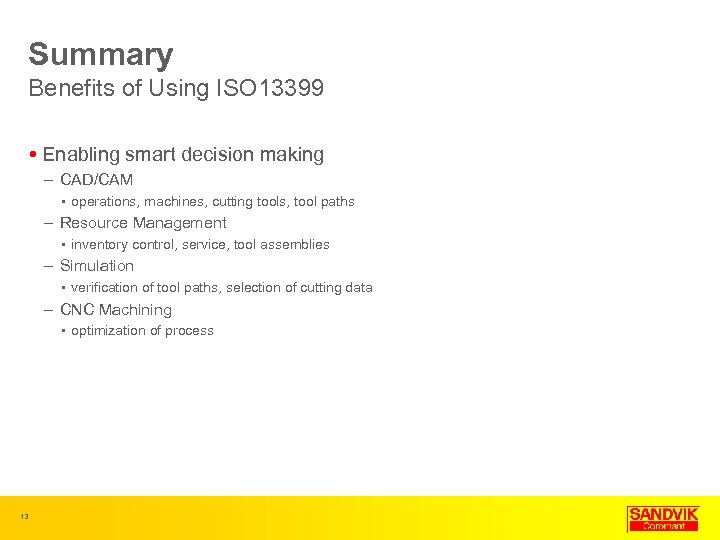 Summary
Benefits of Using ISO13399

• Enabling smart decision making
– CAD/CAM
▪ operations, machines, cutting tools, tool paths
– Resource Management
▪ inventory control, service, tool assemblies
– Simulation
▪ verification of tool paths, selection of cutting data
– CNC Machining
▪ optimization of process

13

SANDVIK
Coromant